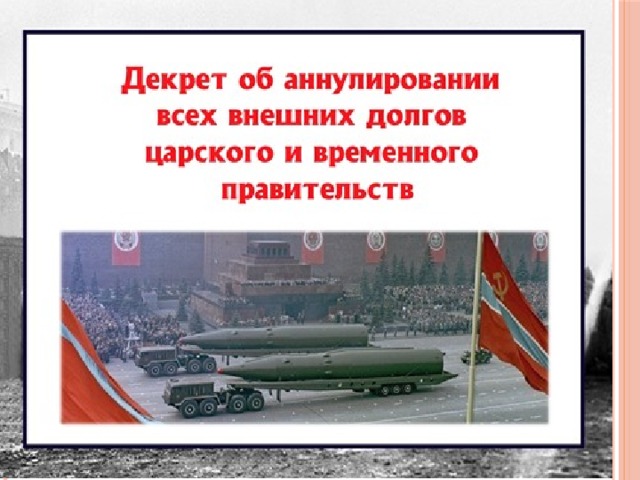 Декрет об аннулировании всех внешних долгов царского и временного правительств